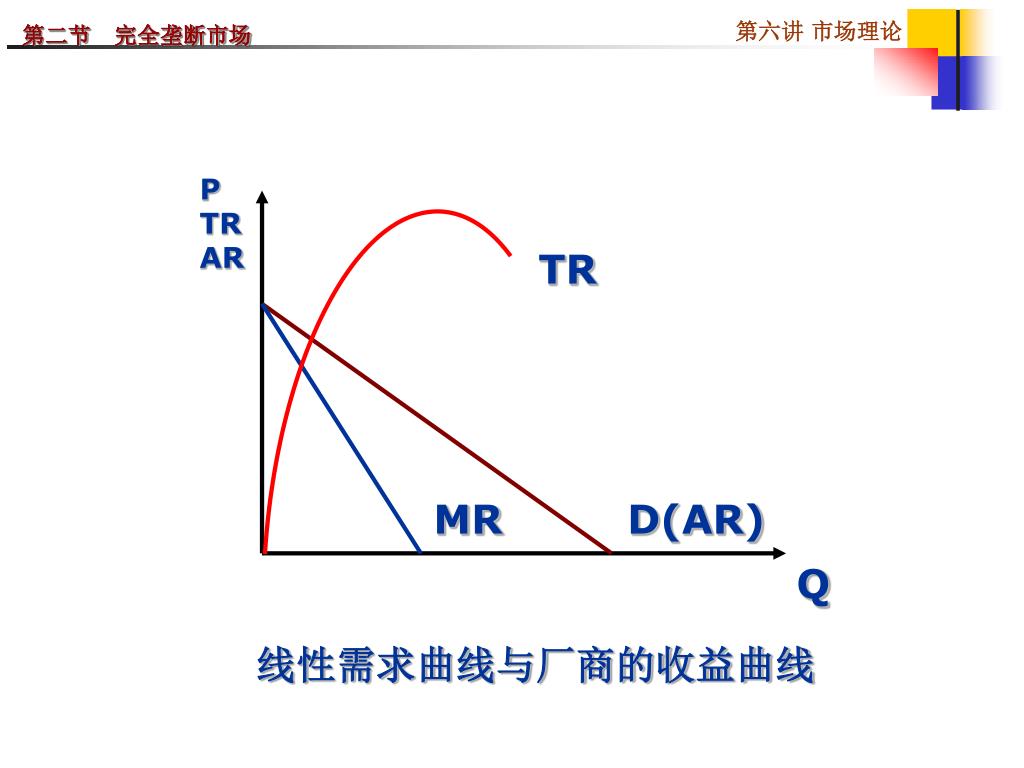 第二节 完全垄断市场

第六讲 市场理论

P
TR
AR

TR

MR

D(AR)

Q

线性需求曲线与厂商的收益曲线